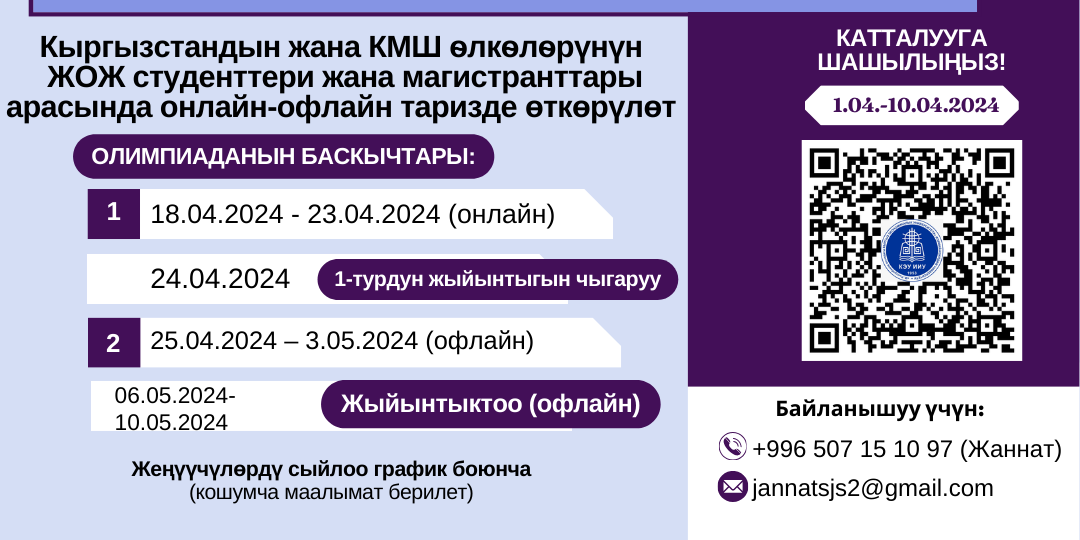 Кыргызстандын жана КМШ өлкөлөрүнүн ЖОЖ студенттери жана магистранттары арасында онлайн-офлайн таризде өткөрүлөт

ОЛИМПИАДАНЫН БАСКЫЧТАРЫ:

1 18.04.2024 - 23.04.2024 (онлайн)

24.04.2024 1-турдун жыйынтыгын чыгаруу

2 25.04.2024 – 3.05.2024 (офлайн)

06.05.2024-10.05.2024 Жыйынтыктоо (офлайн)

Жеңүүчүлөрдү сыйлоо график боюнча
(кошумча маалымат берилет)

КАТТАЛУУГА ШАШЫЛЫҢЫЗ!

1.04.-10.04.2024

КЭУ ИИУ

Байланышуу үчүн:

+996 507 15 10 97 (Жаннат)

jannatsjs2@gmail.com